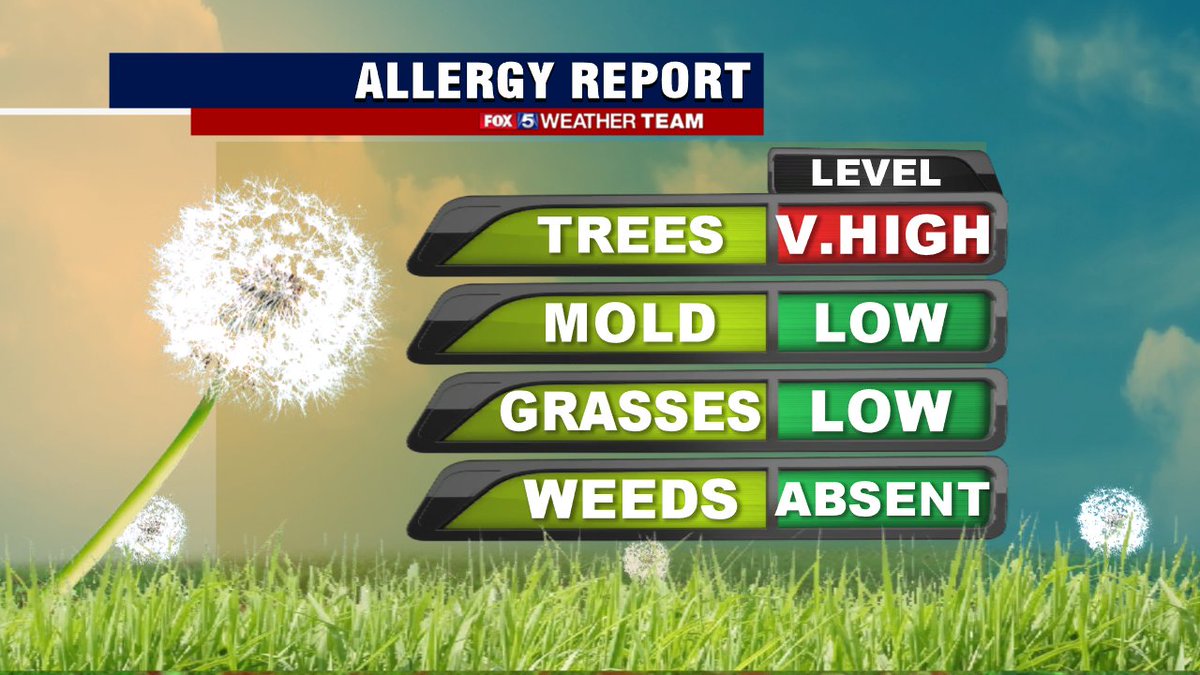 ALLERGY REPORT
FOX 5 WEATHER TEAM

| | LEVEL |
|---|---|
| TREES | V.HIGH |
| MOLD | LOW |
| GRASSES | LOW |
| WEEDS | ABSENT |